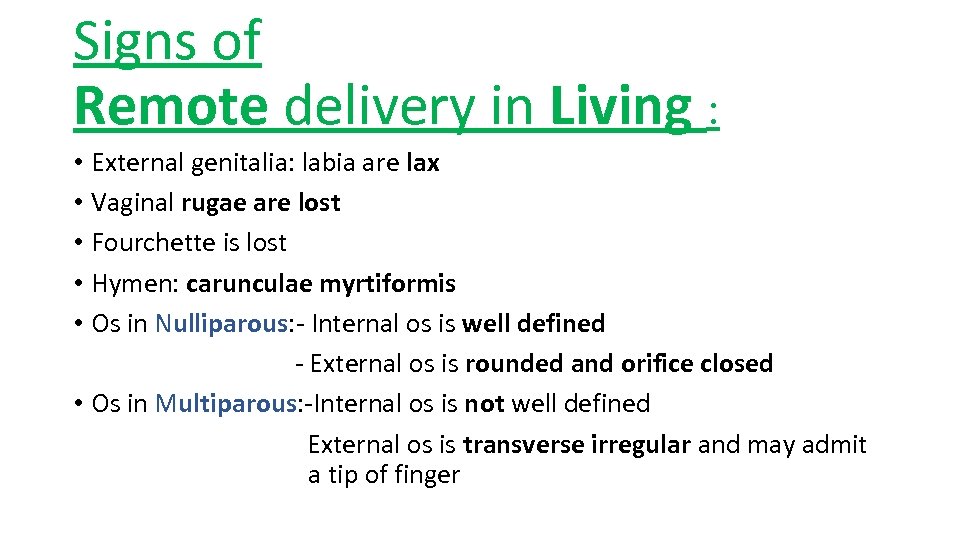 Signs of
Remote delivery in Living :

• External genitalia: labia are lax
• Vaginal rugae are lost
• Fourchette is lost
• Hymen: carunculae myrtiformis
• Os in Nulliparous:- Internal os is well defined
- External os is rounded and orifice closed
• Os in Multiparous:-Internal os is not well defined
External os is transverse irregular and may admit a tip of finger